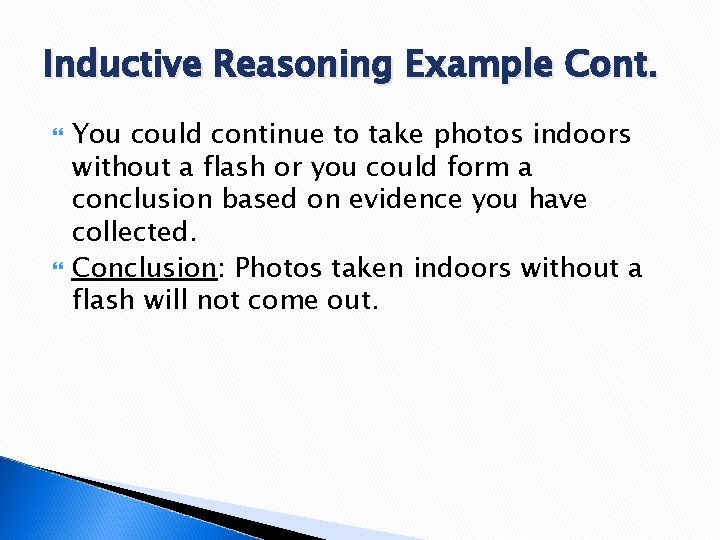 Inductive Reasoning Example Cont.

You could continue to take photos indoors without a flash or you could form a conclusion based on evidence you have collected.

Conclusion: Photos taken indoors without a flash will not come out.